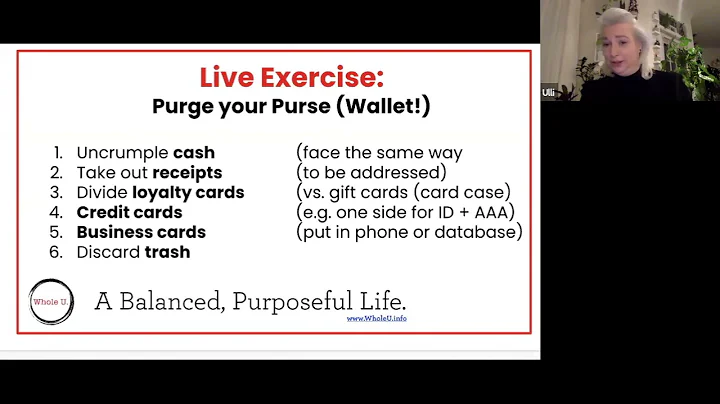 Live Exercise:
Purge your Purse (Wallet!)

1. Uncrumple cash (face the same way
2. Take out receipts (to be addressed)
3. Divide loyalty cards (vs. gift cards (card case)
4. Credit cards (e.g. one side for ID + AAA)
5. Business cards (put in phone or database)
6. Discard trash

Whole U.

A Balanced, Purposeful Life.

www.WholeU.info

Ulli